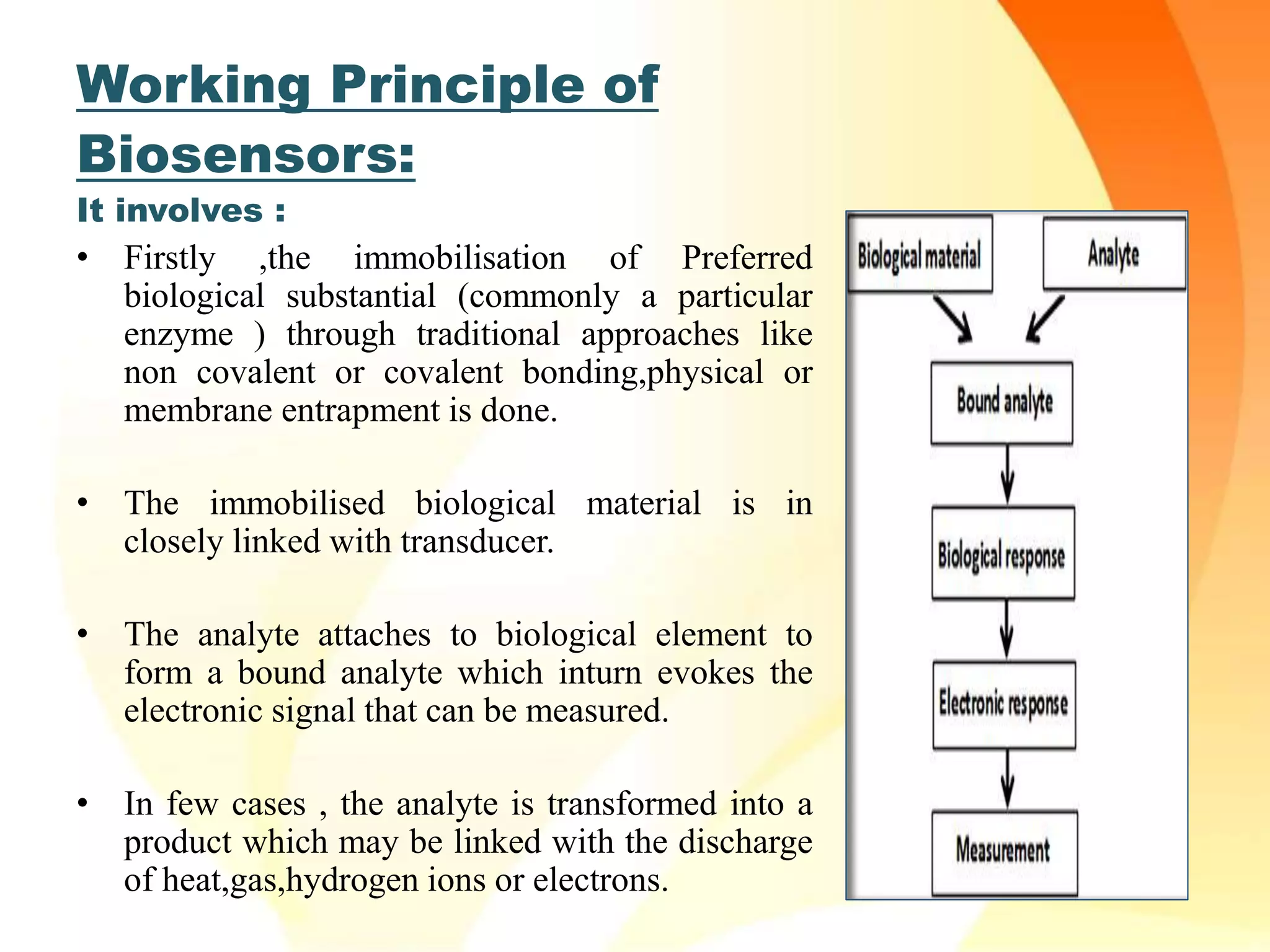 Working Principle of Biosensors:

It involves :

• Firstly ,the immobilisation of Preferred biological substantial (commonly a particular enzyme ) through traditional approaches like non covalent or covalent bonding,physical or membrane entrapment is done.

• The immobilised biological material is in closely linked with transducer.

• The analyte attaches to biological element to form a bound analyte which inturn evokes the electronic signal that can be measured.

• In few cases , the analyte is transformed into a product which may be linked with the discharge of heat,gas,hydrogen ions or electrons.

Biological material

Analyte

Bound analyte

Biological response

Electronic response

Measurement